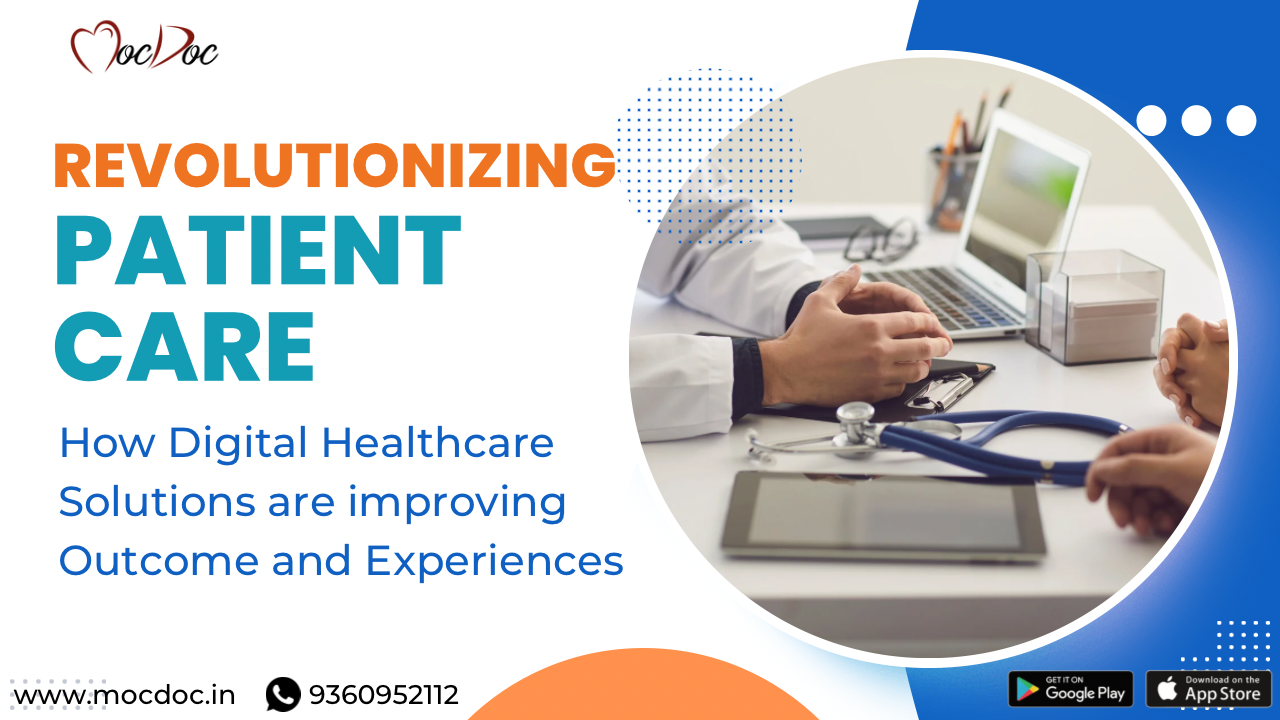 MocDoc

REVOLUTIONIZING
PATIENT
CARE

How Digital Healthcare Solutions are improving Outcome and Experiences

www.mocdoc.in 9360952112

GET IT ON
Google Play

Download on the
App Store